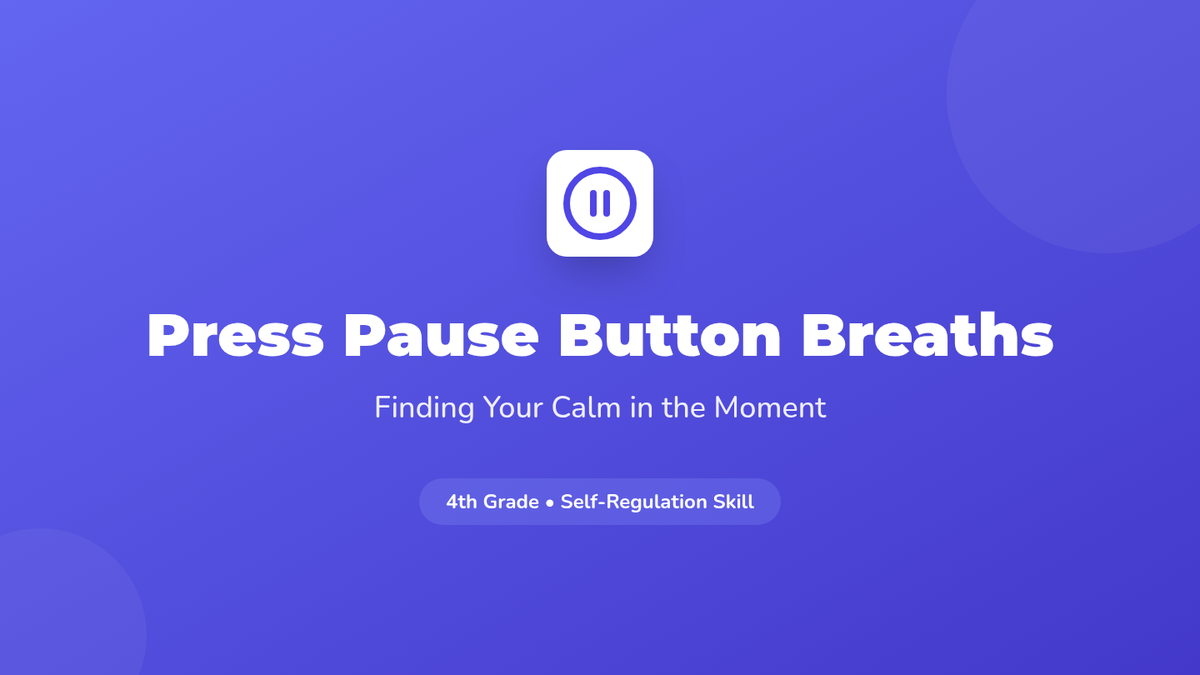 Press Pause Button Breaths

Finding Your Calm in the Moment

4th Grade • Self-Regulation Skill